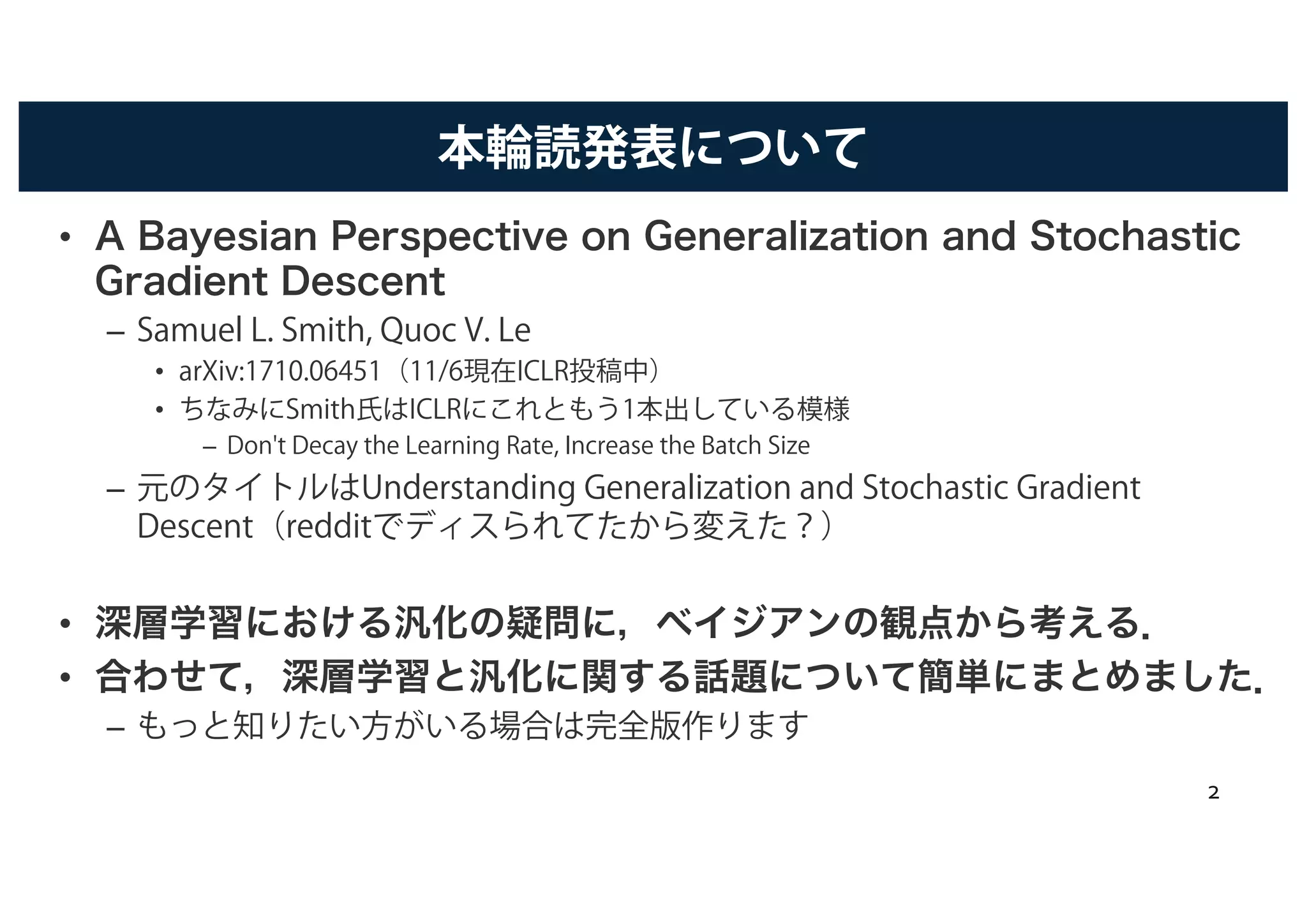 本輪読発表について

• A Bayesian Perspective on Generalization and Stochastic Gradient Descent
– Samuel L. Smith, Quoc V. Le
• arXiv:1710.06451（11/6現在ICLR投稿中）
• ちなみにSmith氏はICLRにこれともう1本出している模様
– Don't Decay the Learning Rate, Increase the Batch Size
– 元のタイトルはUnderstanding Generalization and Stochastic Gradient Descent（redditでディスられてたから変えた？）

• 深層学習における汎化の疑問に，ベイジアンの観点から考える.
• 合わせて，深層学習と汎化に関する話題について簡単にまとめました.
– もっと知りたい方がいる場合は完全版作ります

2